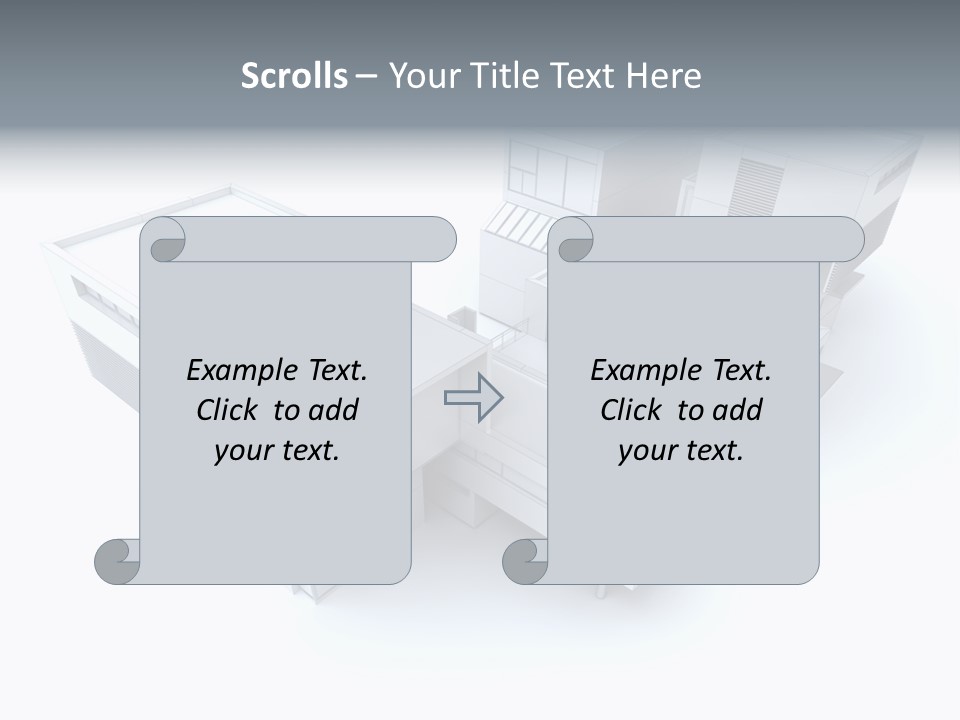 Scrolls – Your Title Text Here

Example Text. Click to add your text.

Example Text. Click to add your text.